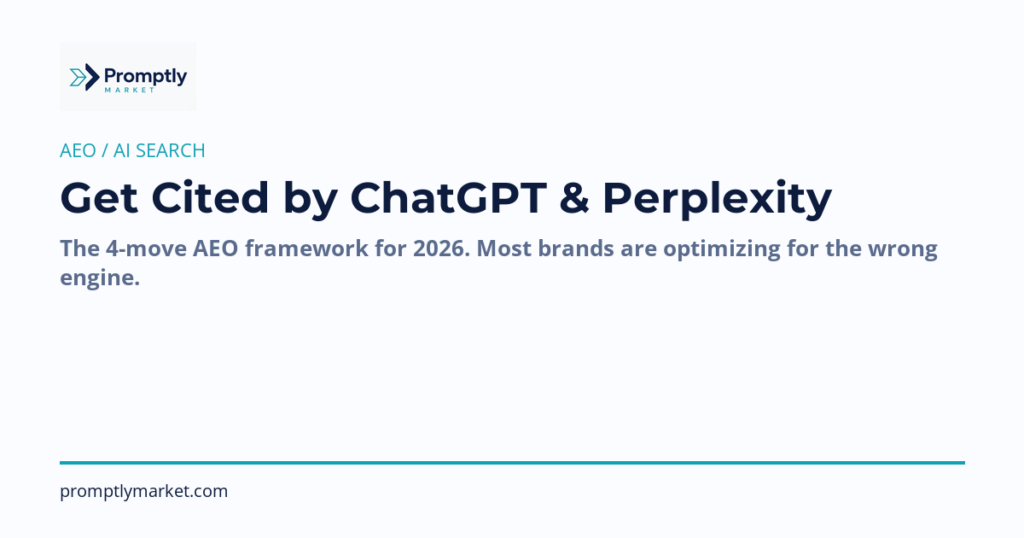 Promptly
MARKET

AEO / AI SEARCH

Get Cited by ChatGPT & Perplexity

The 4-move AEO framework for 2026. Most brands are optimizing for the wrong engine.

promptlymarket.com